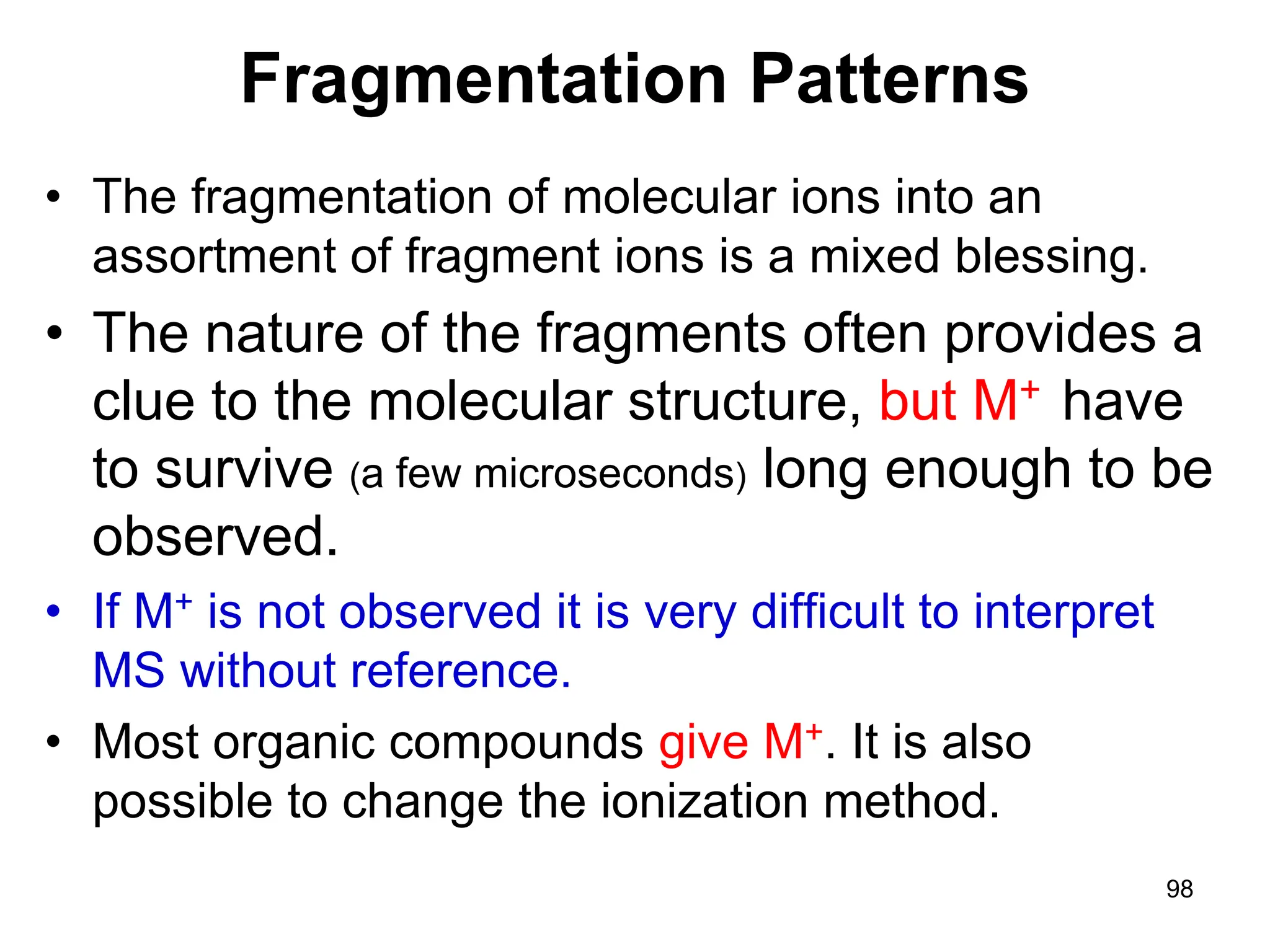 Fragmentation Patterns

• The fragmentation of molecular ions into an assortment of fragment ions is a mixed blessing.

• The nature of the fragments often provides a clue to the molecular structure, but $M^+$ have to survive (a few microseconds) long enough to be observed.

• If $M^+$ is not observed it is very difficult to interpret MS without reference.

• Most organic compounds give $M^+$. It is also possible to change the ionization method.

98